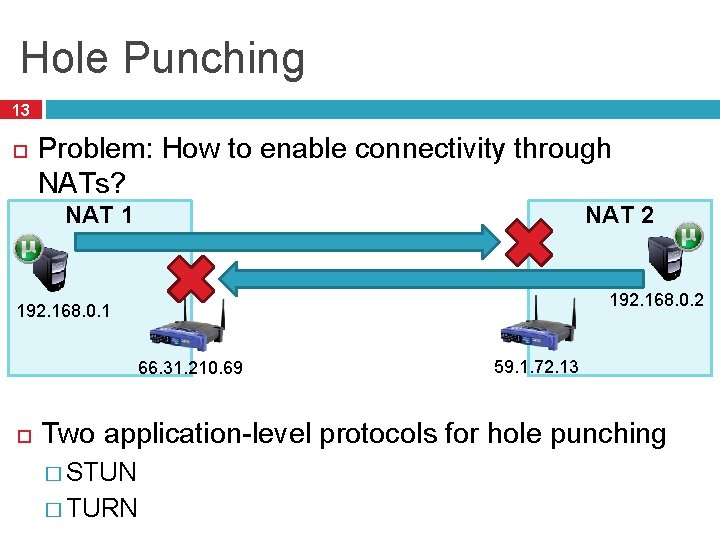 Hole Punching

13

Problem: How to enable connectivity through NATs?

NAT 1

NAT 2

192.168.0.1

192.168.0.2

66.31.210.69

59.1.72.13

Two application-level protocols for hole punching

STUN

TURN